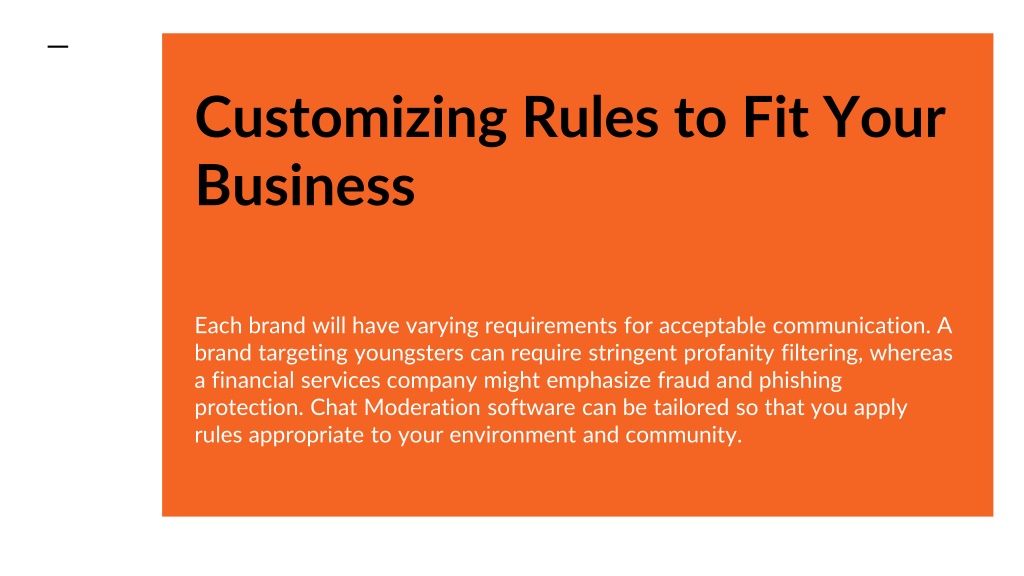 Customizing Rules to Fit Your Business

Each brand will have varying requirements for acceptable communication. A brand targeting youngsters can require stringent profanity filtering, whereas a financial services company might emphasize fraud and phishing protection. Chat Moderation software can be tailored so that you apply rules appropriate to your environment and community.